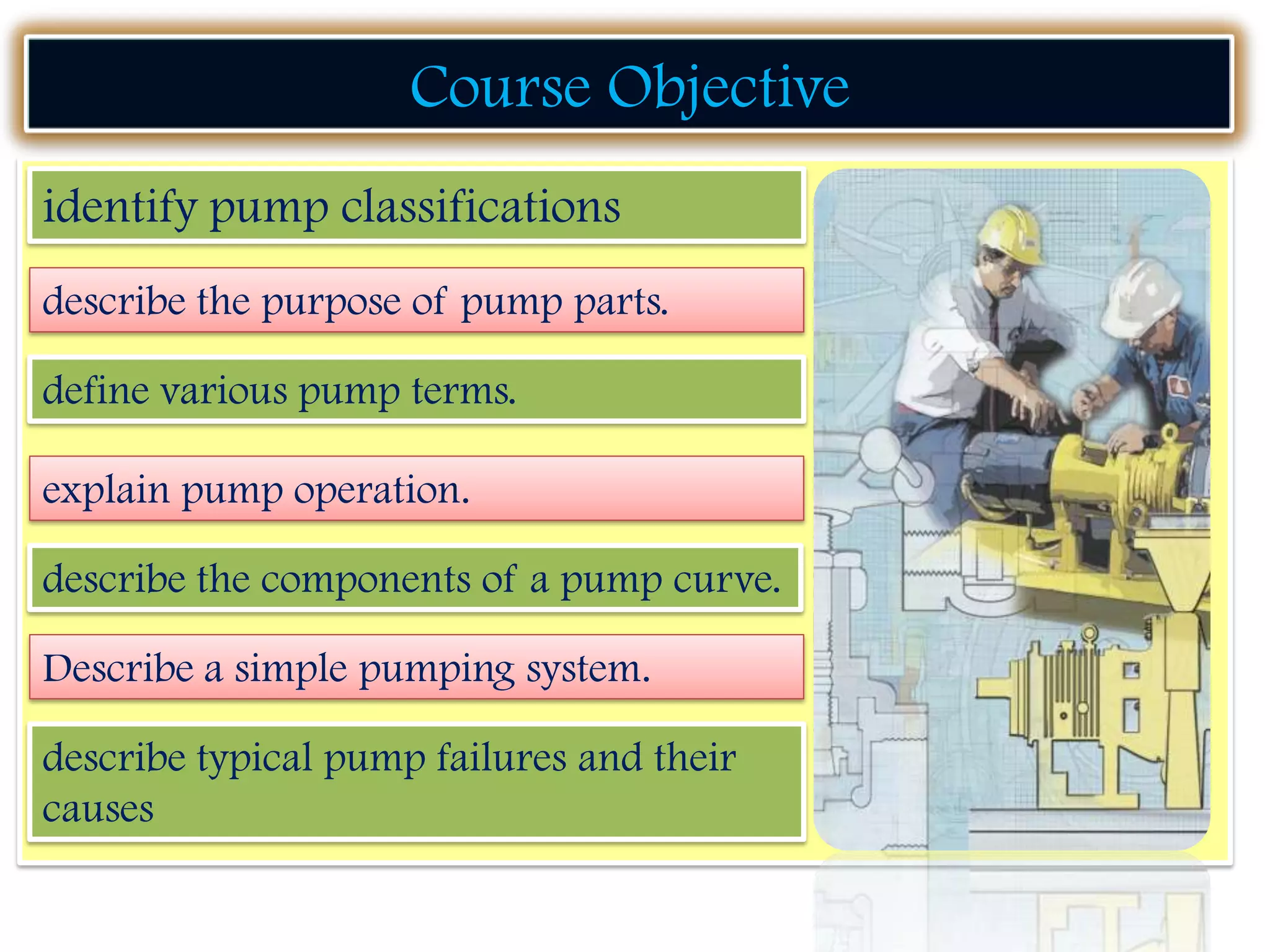 Course Objective

identify pump classifications

describe the purpose of pump parts.

define various pump terms.

explain pump operation.

describe the components of a pump curve.

Describe a simple pumping system.

describe typical pump failures and their causes